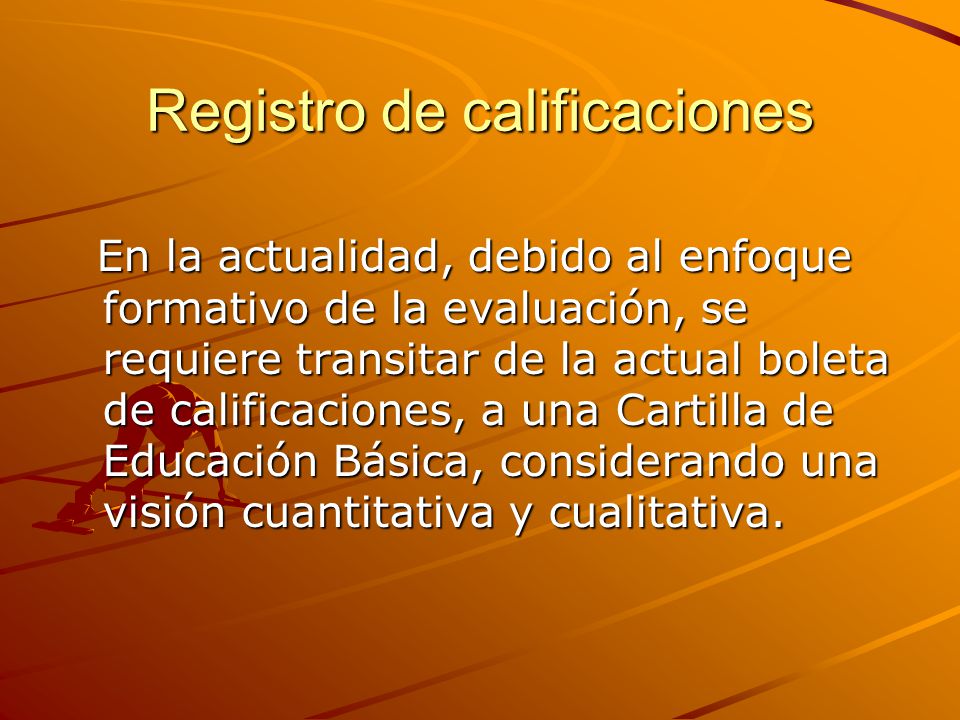 Registro de calificaciones

En la actualidad, debido al enfoque formativo de la evaluación, se requiere transitar de la actual boleta de calificaciones, a una Cartilla de Educación Básica, considerando una visión cuantitativa y cualitativa.